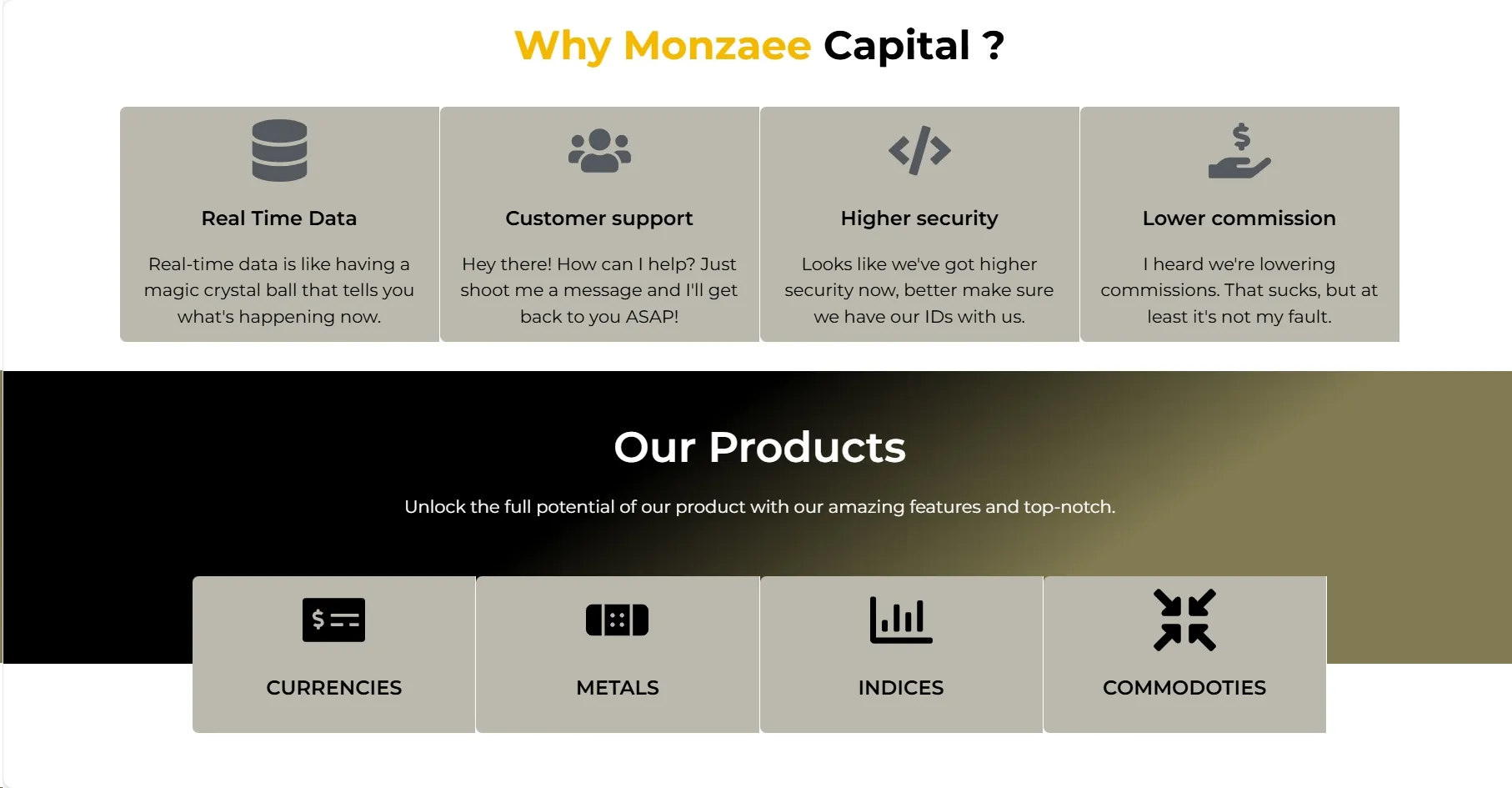 Why Monzaee Capital ?

Real Time Data

Real-time data is like having a magic crystal ball that tells you what's happening now.

Customer support

Hey there! How can I help? Just shoot me a message and I'll get back to you ASAP!

Higher security

Looks like we've got higher security now, better make sure we have our IDs with us.

Lower commission

I heard we're lowering commissions. That sucks, but at least it's not my fault.

Our Products

Unlock the full potential of our product with our amazing features and top-notch.

CURRENCIES

METALS

INDICES

COMMODOTIES